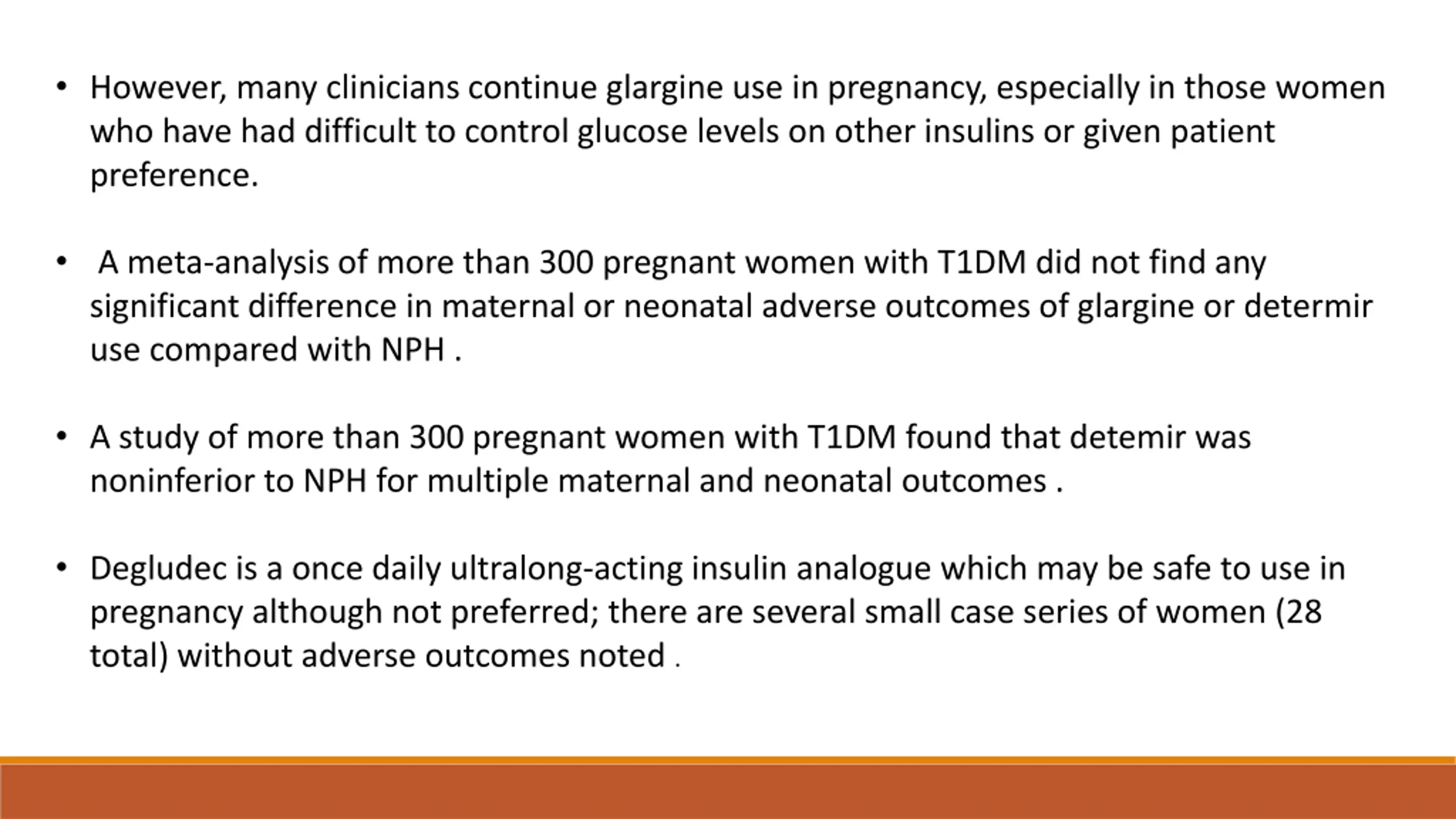 • However, many clinicians continue glargine use in pregnancy, especially in those women who have had difficult to control glucose levels on other insulins or given patient preference.

• A meta-analysis of more than 300 pregnant women with T1DM did not find any significant difference in maternal or neonatal adverse outcomes of glargine or determir use compared with NPH .

• A study of more than 300 pregnant women with T1DM found that detemir was noninferior to NPH for multiple maternal and neonatal outcomes .

• Degludec is a once daily ultralong-acting insulin analogue which may be safe to use in pregnancy although not preferred; there are several small case series of women (28 total) without adverse outcomes noted .